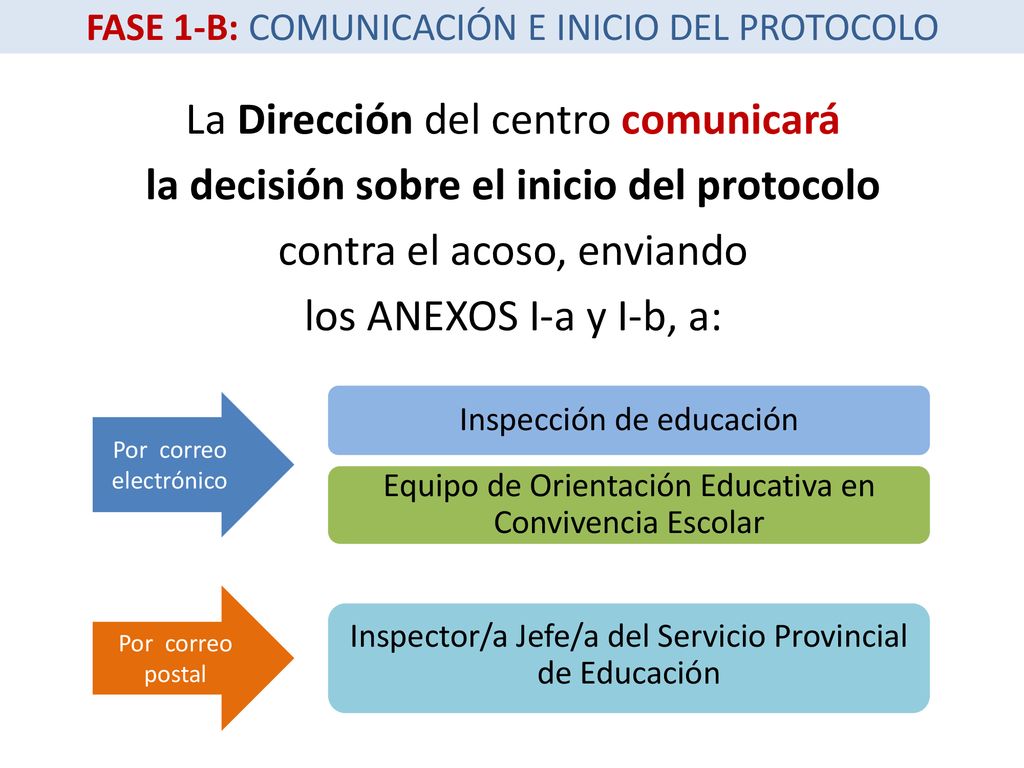 FASE 1-B: COMUNICACIÓN E INICIO DEL PROTOCOLO

La Dirección del centro comunicará la decisión sobre el inicio del protocolo contra el acoso, enviando los ANEXOS I-a y I-b, a:

Por correo electrónico

Inspección de educación

Equipo de Orientación Educativa en Convivencia Escolar

Por correo postal

Inspector/a Jefe/a del Servicio Provincial de Educación